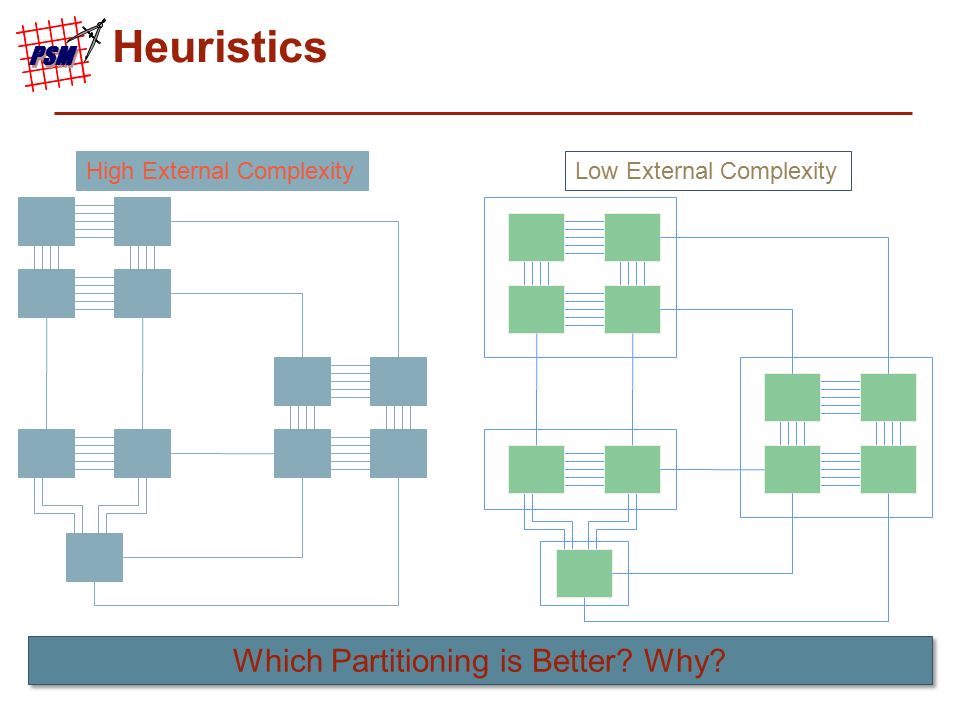 PSM

Heuristics

High External Complexity

Low External Complexity

Which Partitioning is Better? Why?